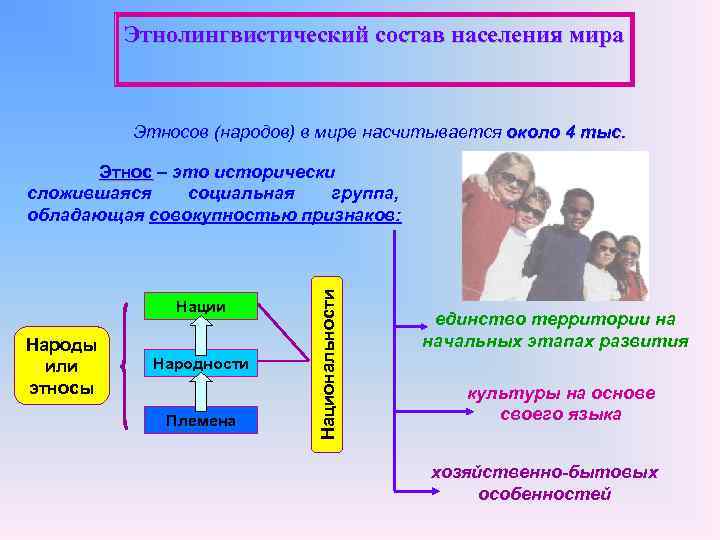 Этнолингвистический состав населения мира

Этносов (народов) в мире насчитывается около 4 тыс.

Этнос – это исторически сложившаяся социальная группа, обладающая совокупностью признаков:

Народы или этносы

Нации

Народности

Племена

Национальности

единство территории на начальных этапах развития

культуры на основе своего языка

хозяйственно-бытовых особенностей